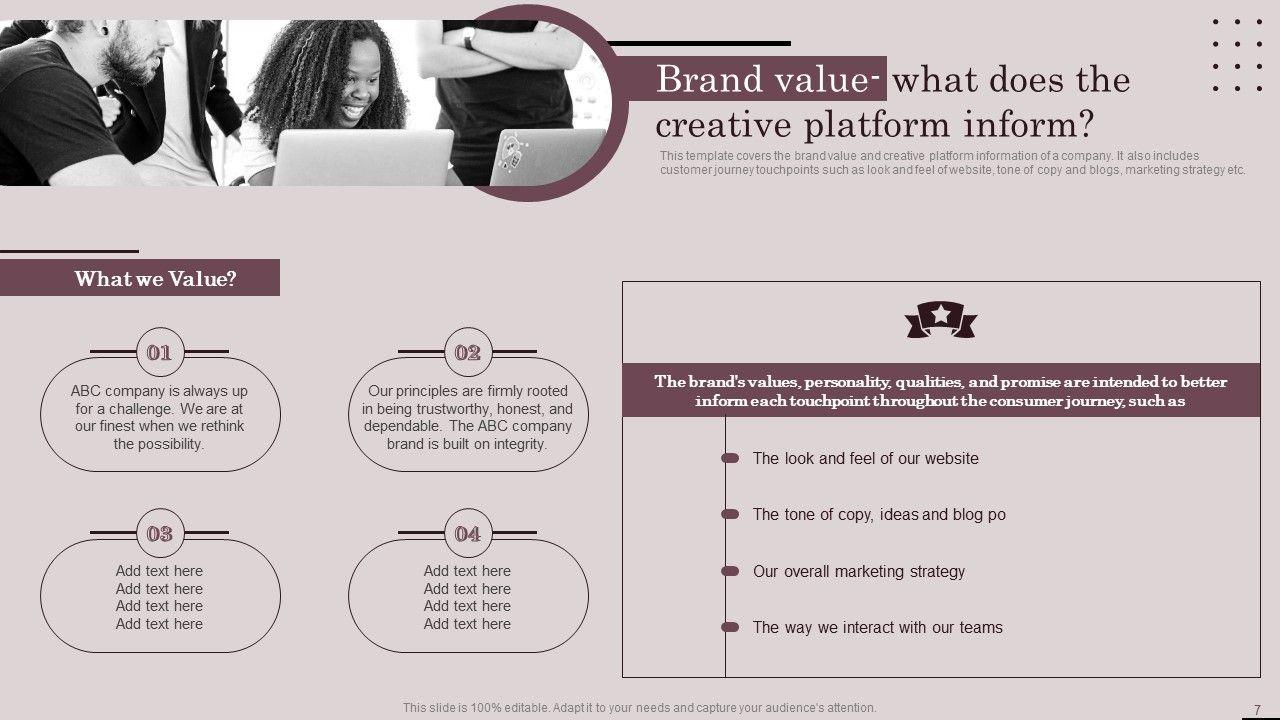 Brand value- what does the creative platform inform?

This template covers the brand value and creative platform information of a company. It also includes customer journey touchpoints such as look and feel of website, tone of copy and blogs, marketing strategy etc.

What we Value?

01

ABC company is always up for a challenge. We are at our finest when we rethink the possibility.

02

Our principles are firmly rooted in being trustworthy, honest, and dependable. The ABC company brand is built on integrity.

03

Add text here
Add text here
Add text here
Add text here

04

Add text here
Add text here
Add text here
Add text here

The brand's values, personality, qualities, and promise are intended to better inform each touchpoint throughout the consumer journey, such as

The look and feel of our website

The tone of copy, ideas and blog po

Our overall marketing strategy

The way we interact with our teams

This slide is 100% editable. Adapt it to your needs and capture your audience's attention.

7